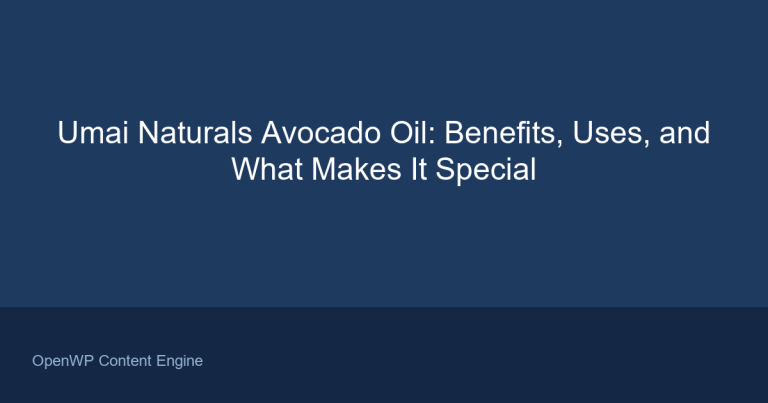 Umai Naturals Avocado Oil: Benefits, Uses, and What Makes It Special

OpenWP Content Engine